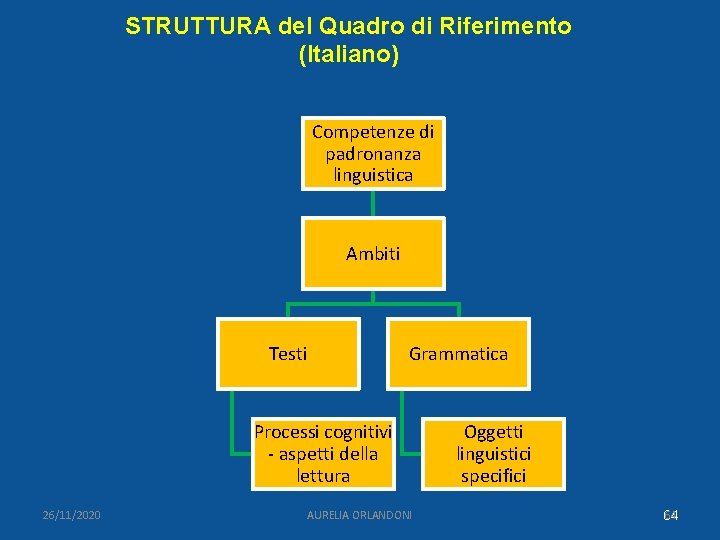 STRUTTURA del Quadro di Riferimento (Italiano)

Competenze di padronanza linguistica

Ambiti

Testi

Grammatica

Processi cognitivi - aspetti della lettura

Oggetti linguistici specifici

26/11/2020

AURELIA ORLANDONI

64